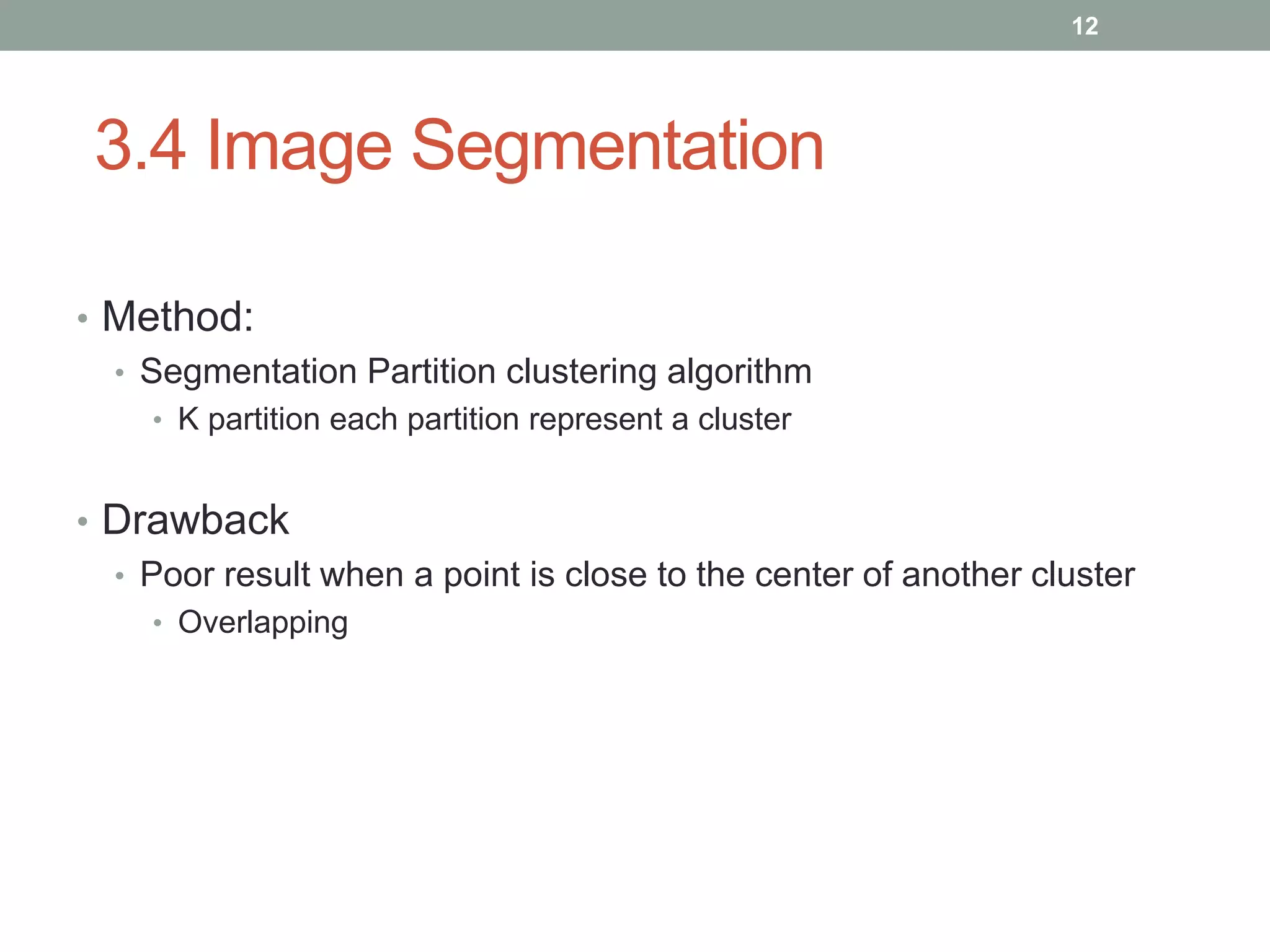 12

3.4 Image Segmentation

• Method:
  • Segmentation Partition clustering algorithm
    • K partition each partition represent a cluster

• Drawback
  • Poor result when a point is close to the center of another cluster
    • Overlapping